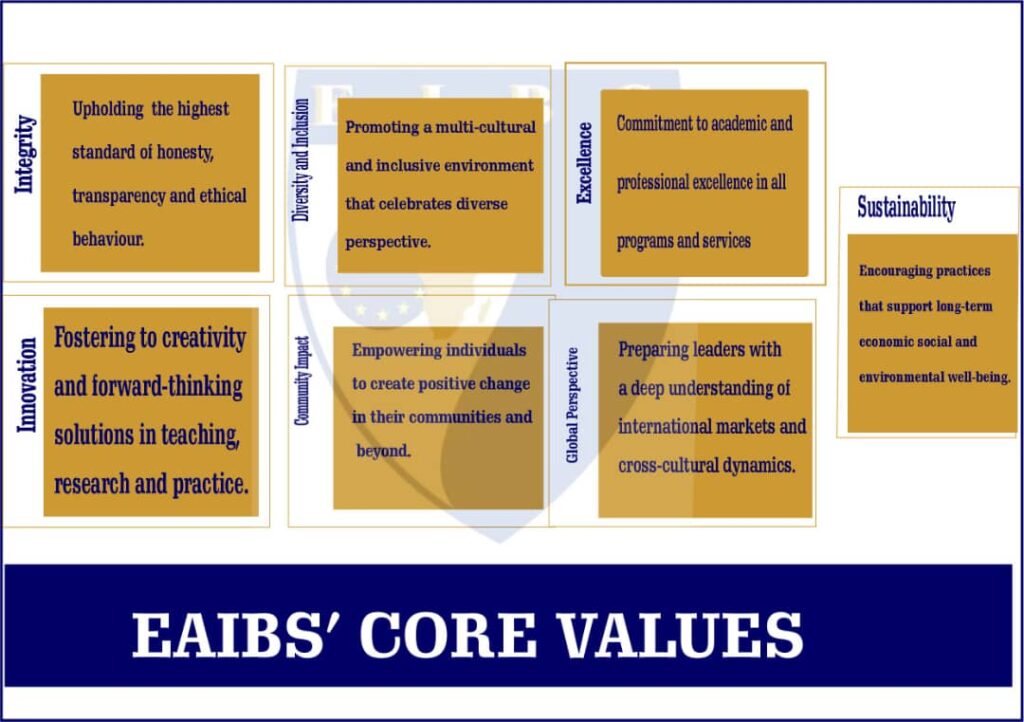 Integrity

Upholding the highest standard of honesty, transparency and ethical behaviour.

Diversity and Inclusion

Promoting a multi-cultural and inclusive environment that celebrates diverse perspective.

Excellence

Commitment to academic and professional excellence in all programs and services

Sustainability

Encouraging practices that support long-term economic social and environmental well-being.

Innovation

Fostering to creativity and forward-thinking solutions in teaching, research and practice.

Community Impact

Empowering individuals to create positive change in their communities and beyond.

Global Perspective

Preparing leaders with a deep understanding of international markets and cross-cultural dynamics.

EAIBS' CORE VALUES